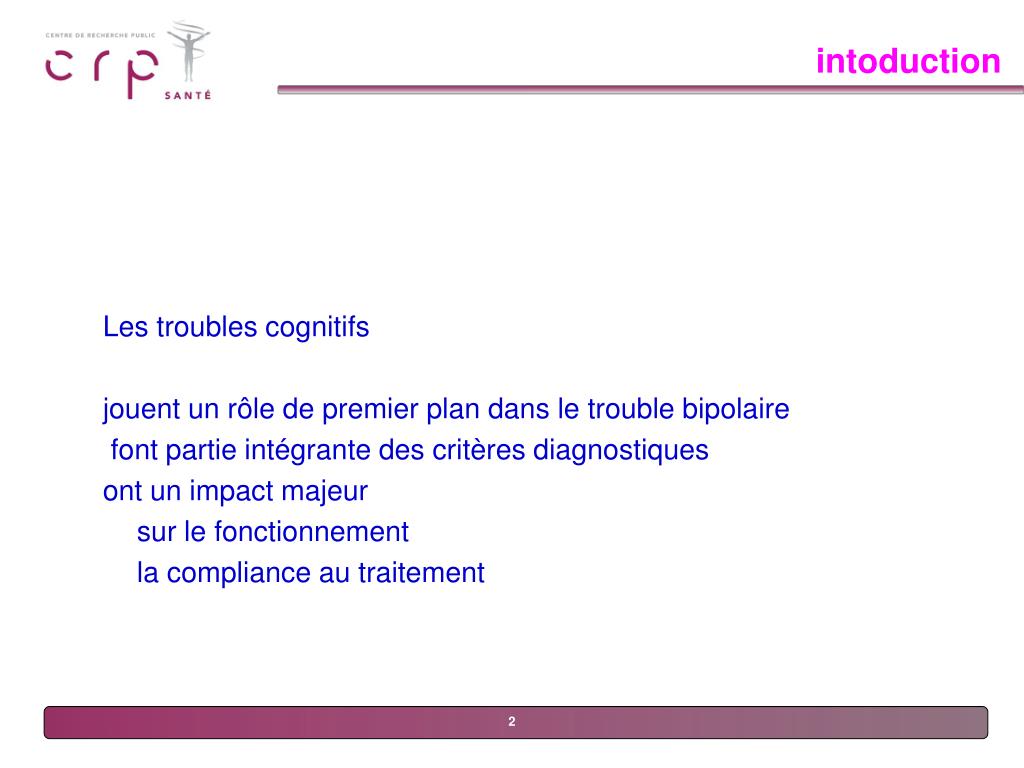 CENTRE DE RECHERCHE PUBLIC
crp
SANTÉ

intoduction

Les troubles cognitifs

jouent un rôle de premier plan dans le trouble bipolaire
font partie intégrante des critères diagnostiques
ont un impact majeur
sur le fonctionnement
la compliance au traitement

2